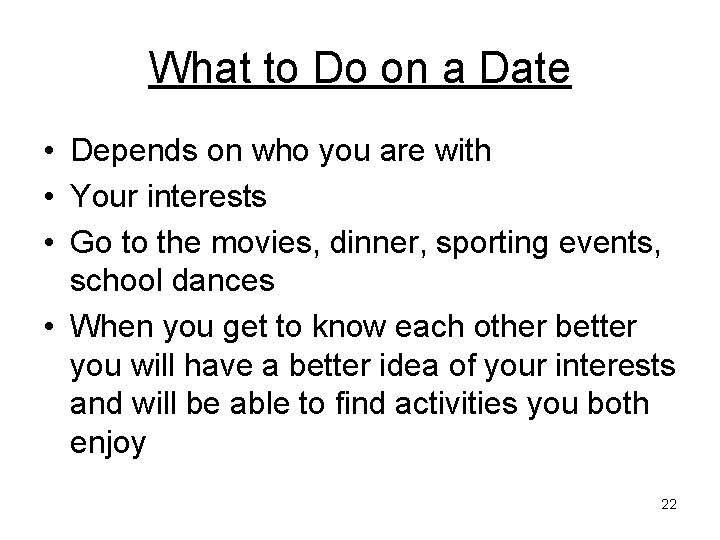 What to Do on a Date

• Depends on who you are with
• Your interests
• Go to the movies, dinner, sporting events, school dances
• When you get to know each other better you will have a better idea of your interests and will be able to find activities you both enjoy

22